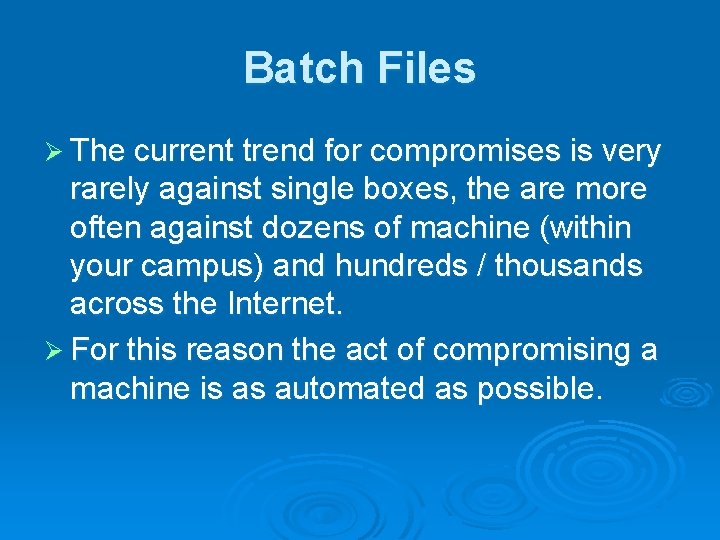 Batch Files

➢ The current trend for compromises is very rarely against single boxes, the are more often against dozens of machine (within your campus) and hundreds / thousands across the Internet.

➢ For this reason the act of compromising a machine is as automated as possible.